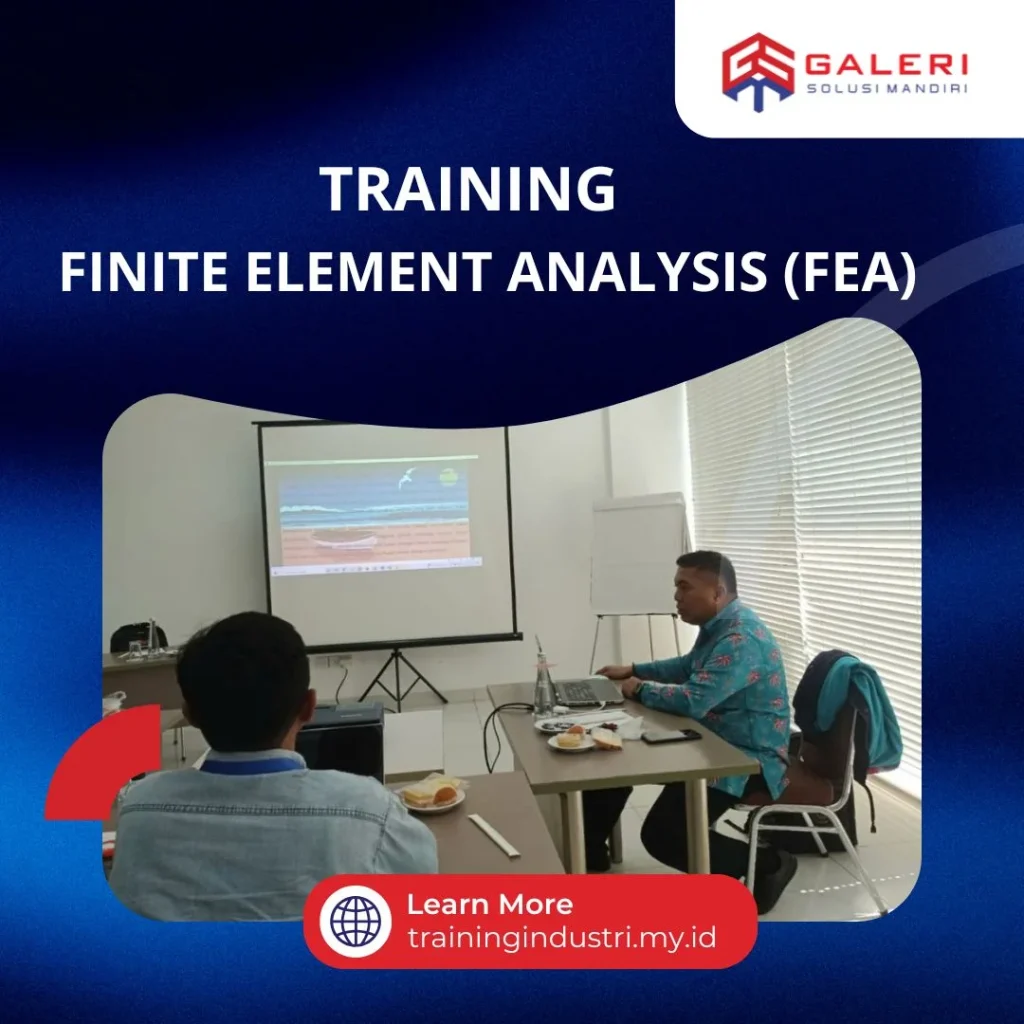 GALERI
SOLUSI MANDIRI

TRAINING
FINITE ELEMENT ANALYSIS (FEA)

Learn More
trainingindustri.my.id